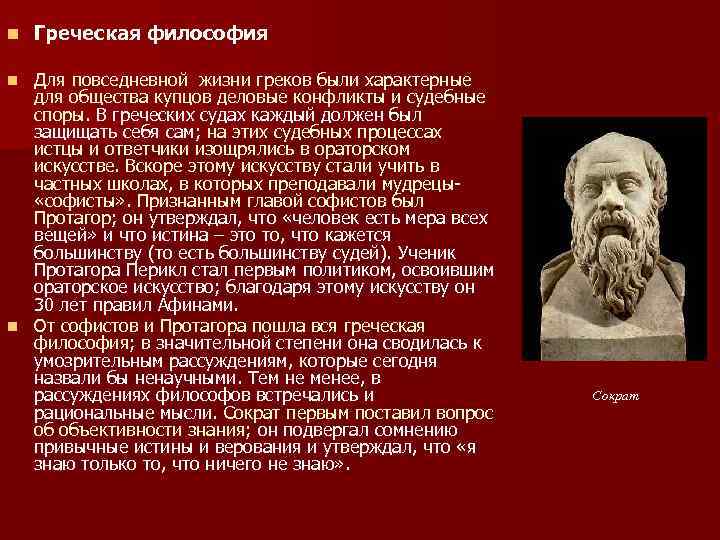 Греческая философия

Для повседневной жизни греков были характерные для общества купцов деловые конфликты и судебные споры. В греческих судах каждый должен был защищать себя сам; на этих судебных процессах истцы и ответчики изощрялись в ораторском искусстве. Вскоре этому искусству стали учить в частных школах, в которых преподавали мудрецы-«софисты». Признанным главой софистов был Протагор; он утверждал, что «человек есть мера всех вещей» и что истина – это то, что кажется большинству (то есть большинству судей). Ученик Протагора Перикл стал первым политиком, освоившим ораторское искусство; благодаря этому искусству он 30 лет правил Афинами.

От софистов и Протагора пошла вся греческая философия; в значительной степени она сводилась к умозрительным рассуждениям, которые сегодня назвали бы ненаучными. Тем не менее, в рассуждениях философов встречались и рациональные мысли. Сократ первым поставил вопрос об объективности знания; он подвергал сомнению привычные истины и верования и утверждал, что «я знаю только то, что ничего не знаю».

Сократ